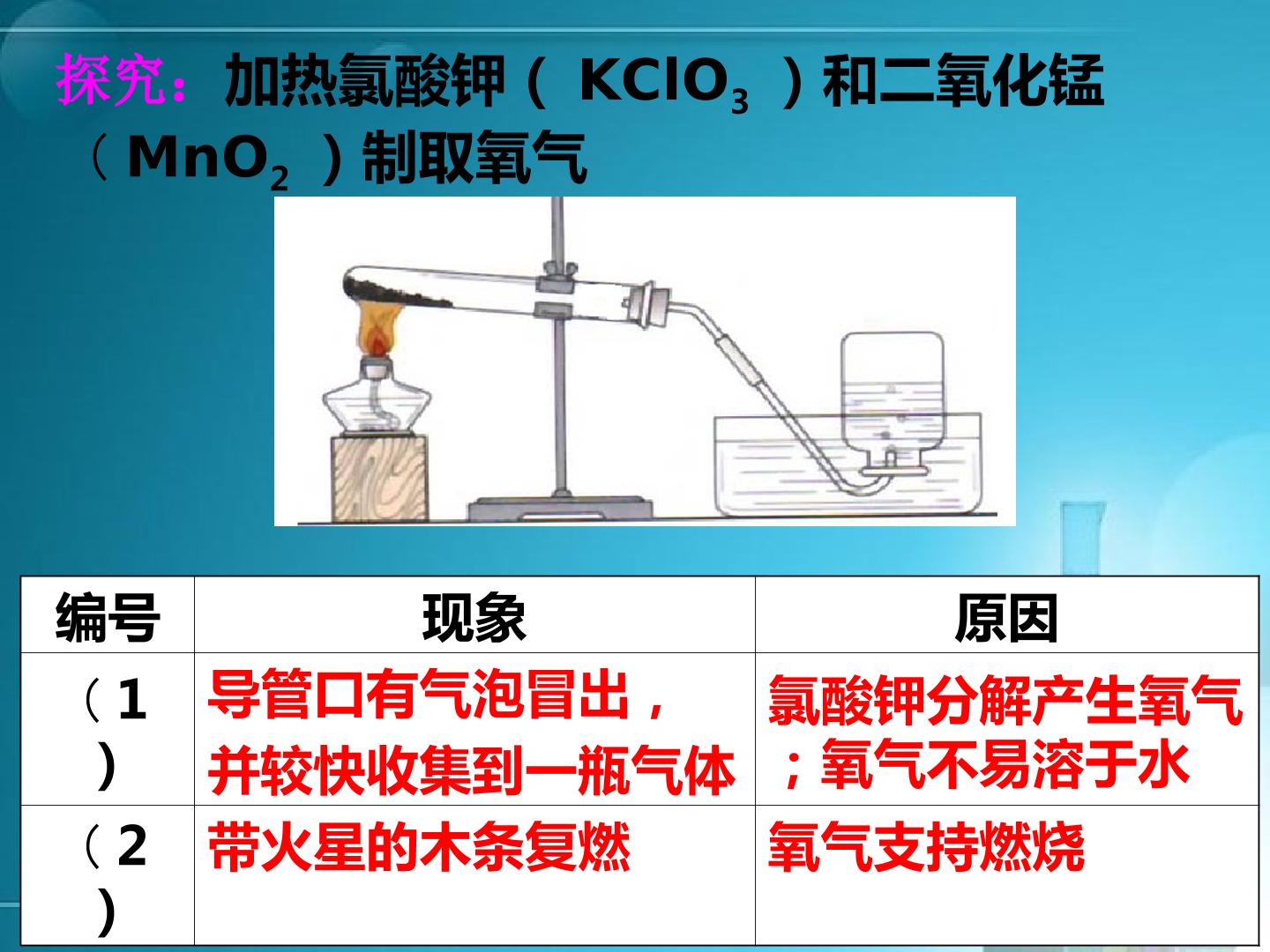 探究：加热氯酸钾（ $KClO_3$ ）和二氧化锰（ $MnO_2$ ）制取氧气

| 编号 | 现象 | 原因 |
|---|---|---|
| （1） | 导管口有气泡冒出，并较快收集到一瓶气体 | 氯酸钾分解产生氧气；氧气不易溶于水 |
| （2） | 带火星的木条复燃 | 氧气支持燃烧 |